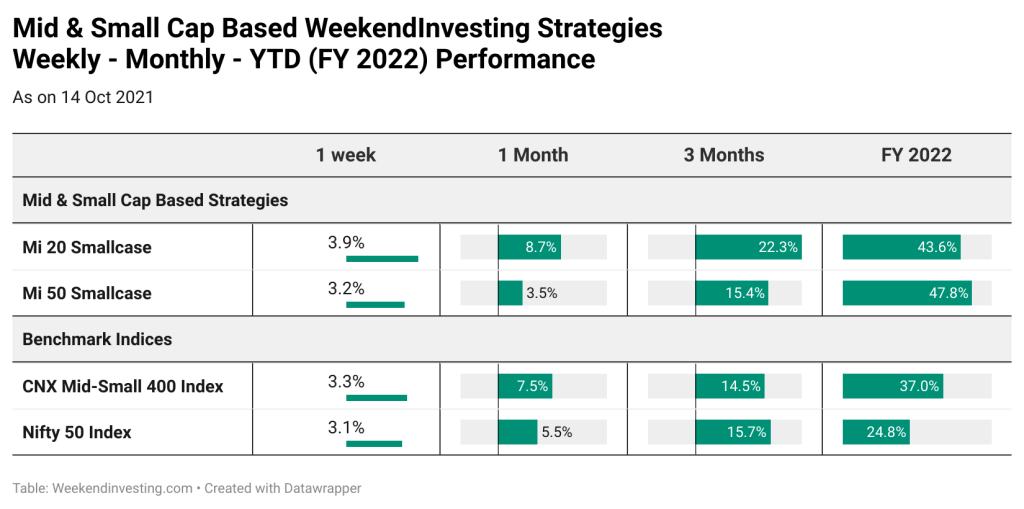 Mid & Small Cap Based WeekendInvesting Strategies
Weekly - Monthly - YTD (FY 2022) Performance

As on 14 Oct 2021

| | 1 week | 1 Month | 3 Months | FY 2022 |
|---|---|---|---|---|
| Mid & Small Cap Based Strategies | | | | |
| Mi 20 Smallcase | 3.9% | 8.7% | 22.3% | 43.6% |
| Mi 50 Smallcase | 3.2% | 3.5% | 15.4% | 47.8% |
| Benchmark Indices | | | | |
| CNX Mid-Small 400 Index | 3.3% | 7.5% | 14.5% | 37.0% |
| Nifty 50 Index | 3.1% | 5.5% | 15.7% | 24.8% |

Table: Weekendinvesting.com • Created with Datawrapper